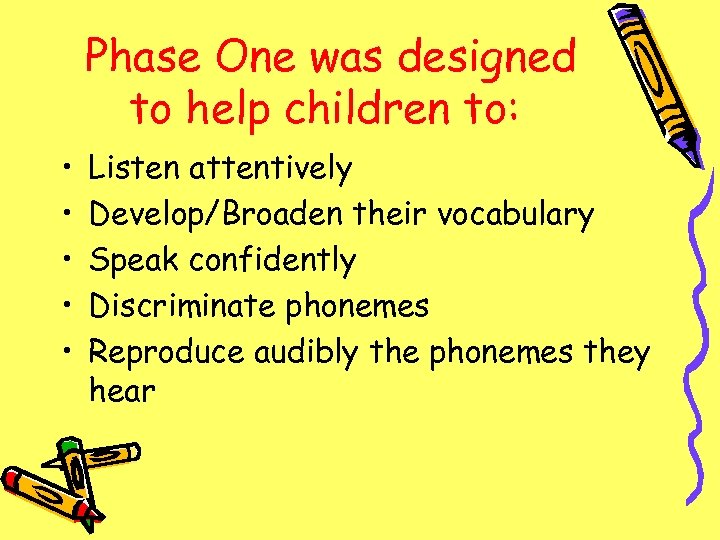 Phase One was designed to help children to:

• Listen attentively
• Develop/Broaden their vocabulary
• Speak confidently
• Discriminate phonemes
• Reproduce audibly the phonemes they hear